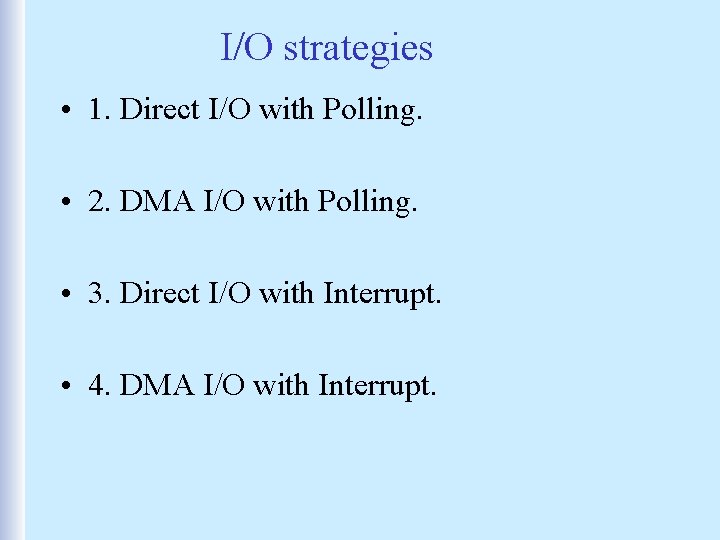 I/O strategies

• 1. Direct I/O with Polling.

• 2. DMA I/O with Polling.

• 3. Direct I/O with Interrupt.

• 4. DMA I/O with Interrupt.